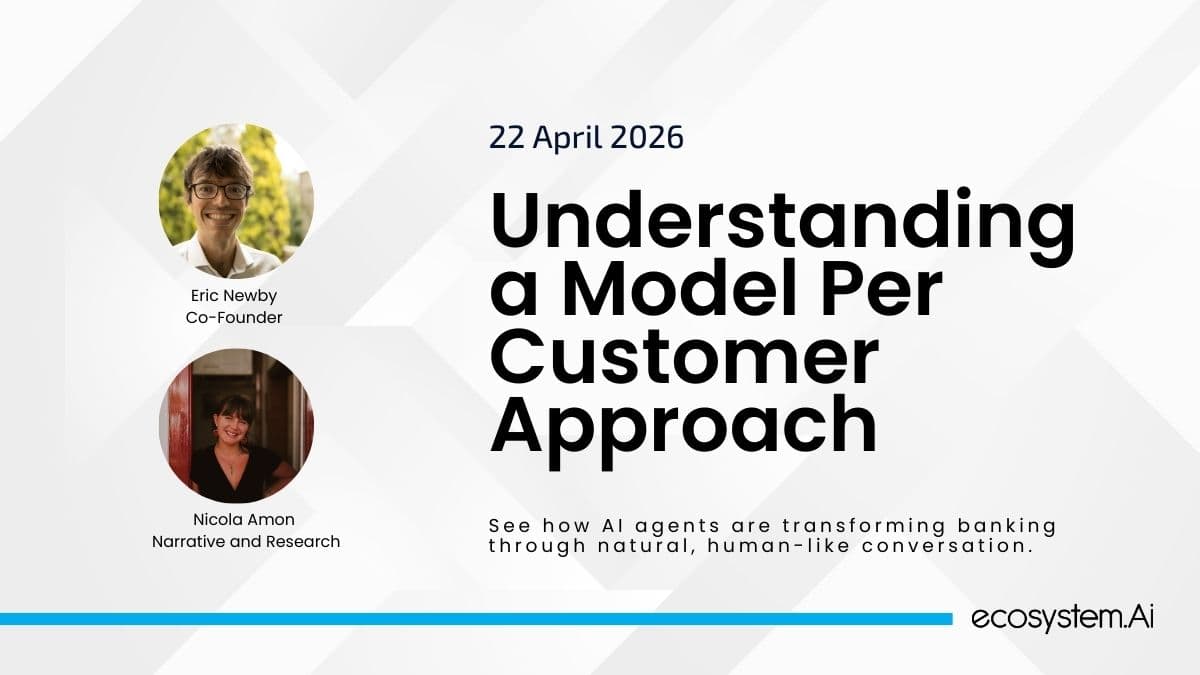 Eric Newby
Co-Founder

Nicola Amon
Narrative and Research

22 April 2026

Understanding a Model Per Customer Approach

See how AI agents are transforming banking through natural, human-like conversation.

ecosystem.Ai